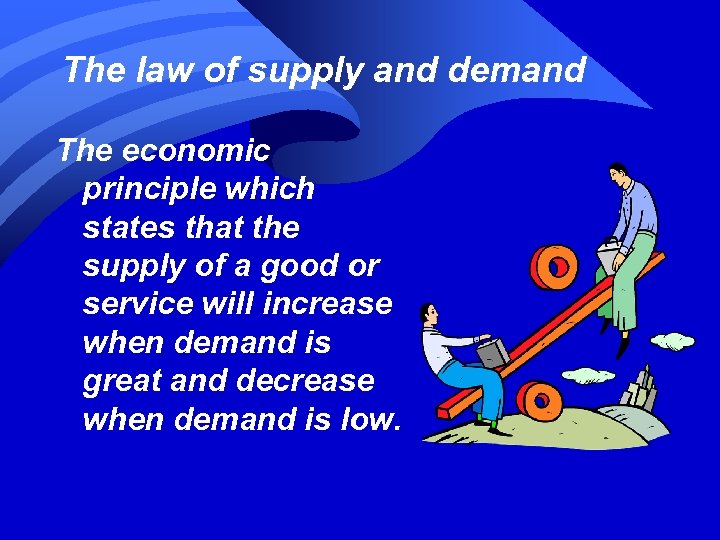 The law of supply and demand

The economic principle which states that the supply of a good or service will increase when demand is great and decrease when demand is low.